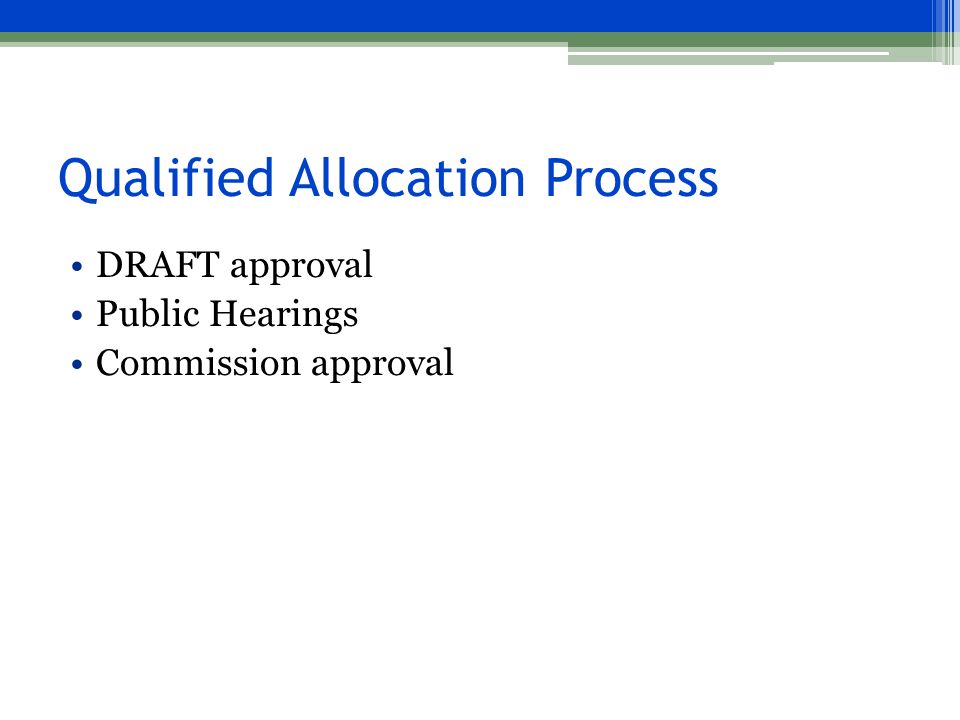 Qualified Allocation Process

• DRAFT approval
• Public Hearings
• Commission approval